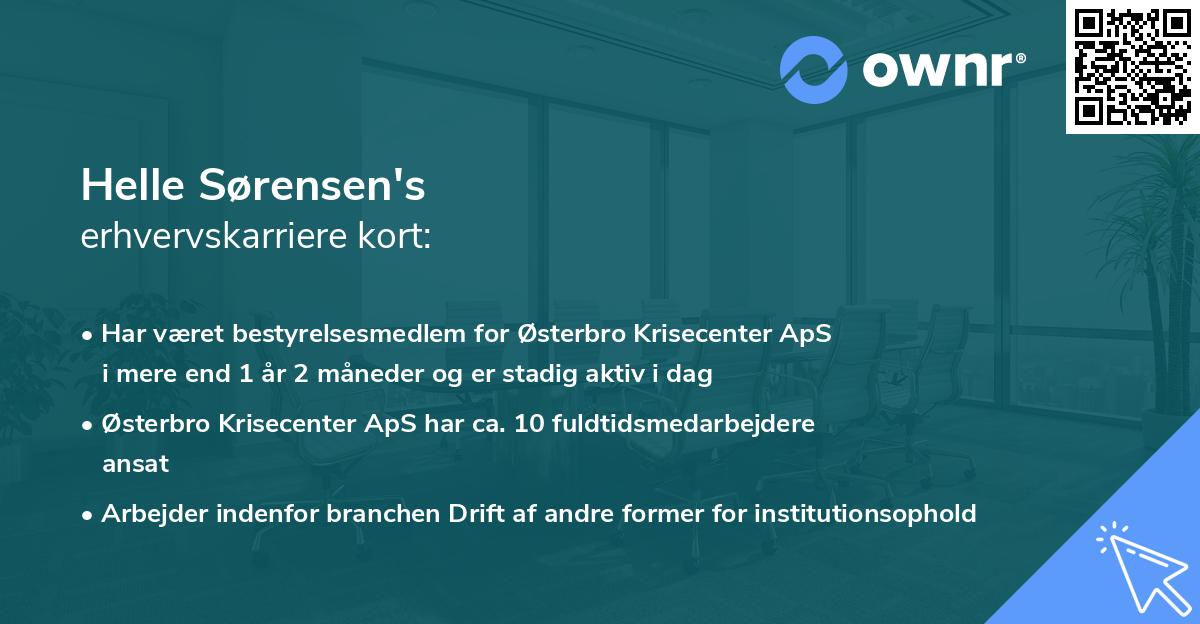 ownr®

Helle Sørensen's
erhvervskarriere kort:

• Har været bestyrelsesmedlem for Østerbro Krisecenter ApS i mere end 1 år 2 måneder og er stadig aktiv i dag

• Østerbro Krisecenter ApS har ca. 10 fuldtidsmedarbejdere ansat

• Arbejder indenfor branchen Drift af andre former for institutionsophold